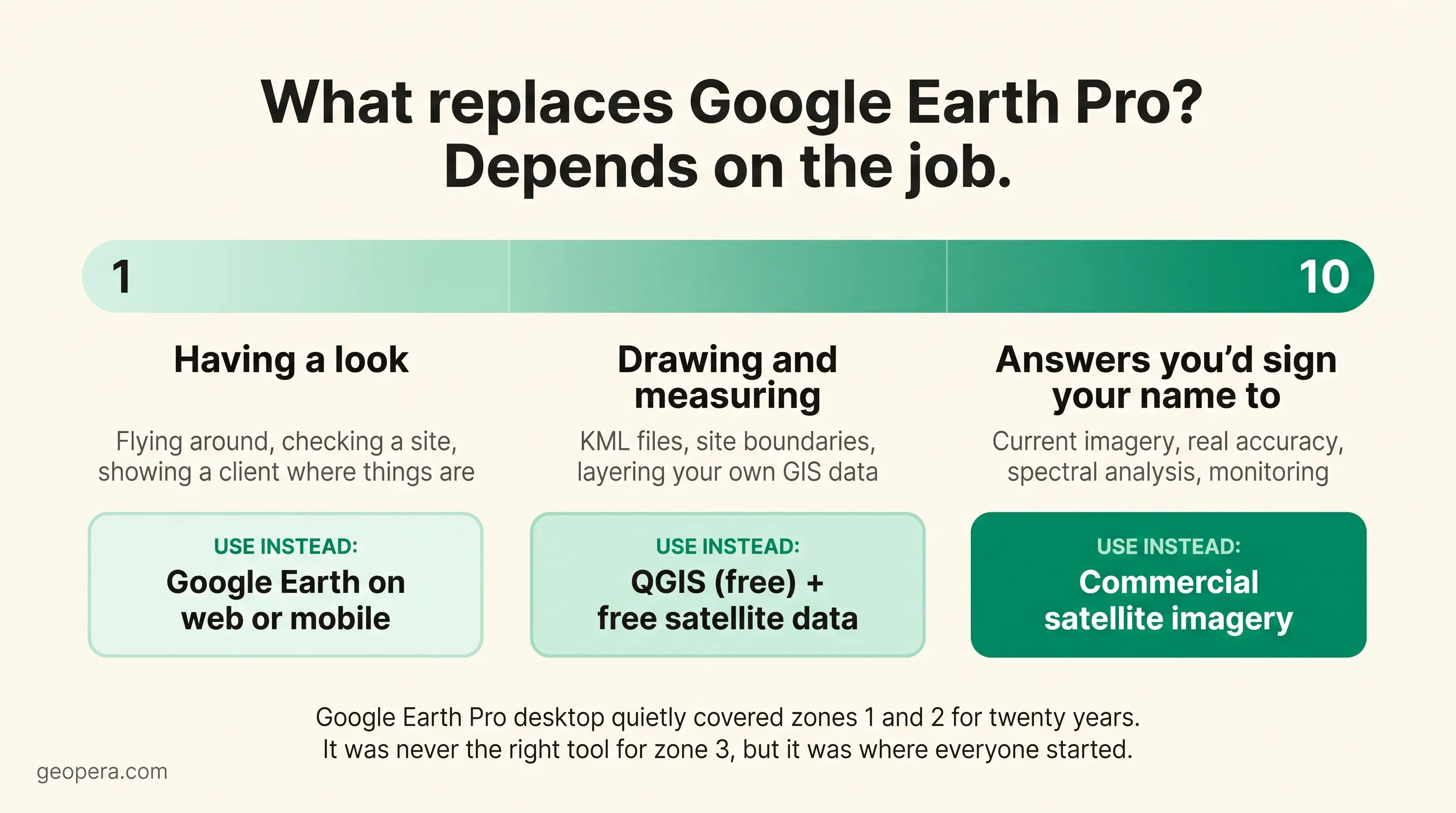 What replaces Google Earth Pro? Depends on the job.

1

10

Having a look

Flying around, checking a site, showing a client where things are

USE INSTEAD:

Google Earth on web or mobile

Drawing and measuring

KML files, site boundaries, layering your own GIS data

USE INSTEAD:

QGIS (free) + free satellite data

Answers you'd sign your name to

Current imagery, real accuracy, spectral analysis, monitoring

USE INSTEAD:

Commercial satellite imagery

Google Earth Pro desktop quietly covered zones 1 and 2 for twenty years. It was never the right tool for zone 3, but it was where everyone started.

geopera.com